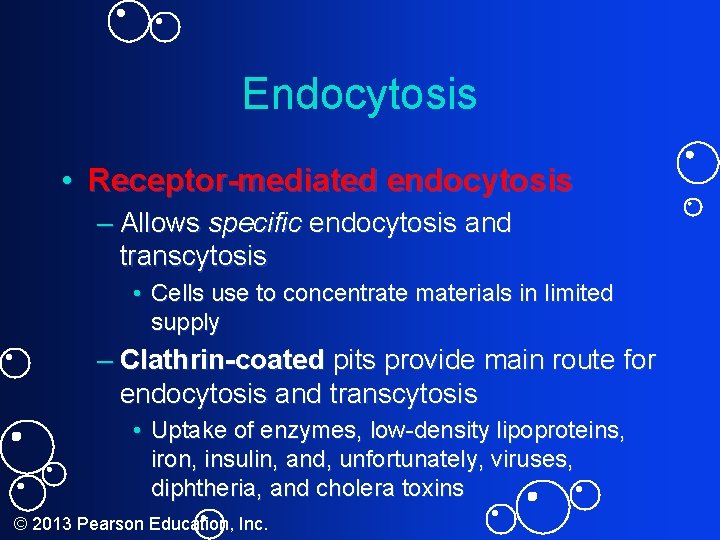 Endocytosis

• Receptor-mediated endocytosis
– Allows specific endocytosis and transcytosis
• Cells use to concentrate materials in limited supply
– Clathrin-coated pits provide main route for endocytosis and transcytosis
• Uptake of enzymes, low-density lipoproteins, iron, insulin, and, unfortunately, viruses, diphtheria, and cholera toxins

© 2013 Pearson Education, Inc.